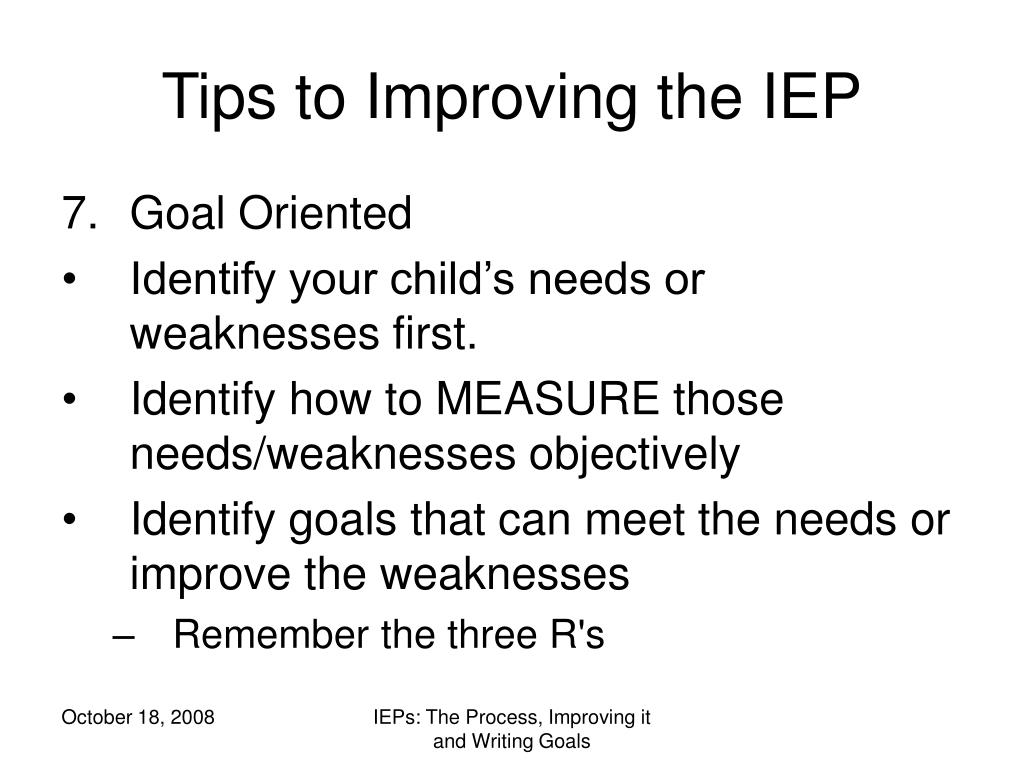 Tips to Improving the IEP

7. Goal Oriented

• Identify your child’s needs or weaknesses first.

• Identify how to MEASURE those needs/weaknesses objectively

• Identify goals that can meet the needs or improve the weaknesses

– Remember the three R's

October 18, 2008

IEPs: The Process, Improving it and Writing Goals